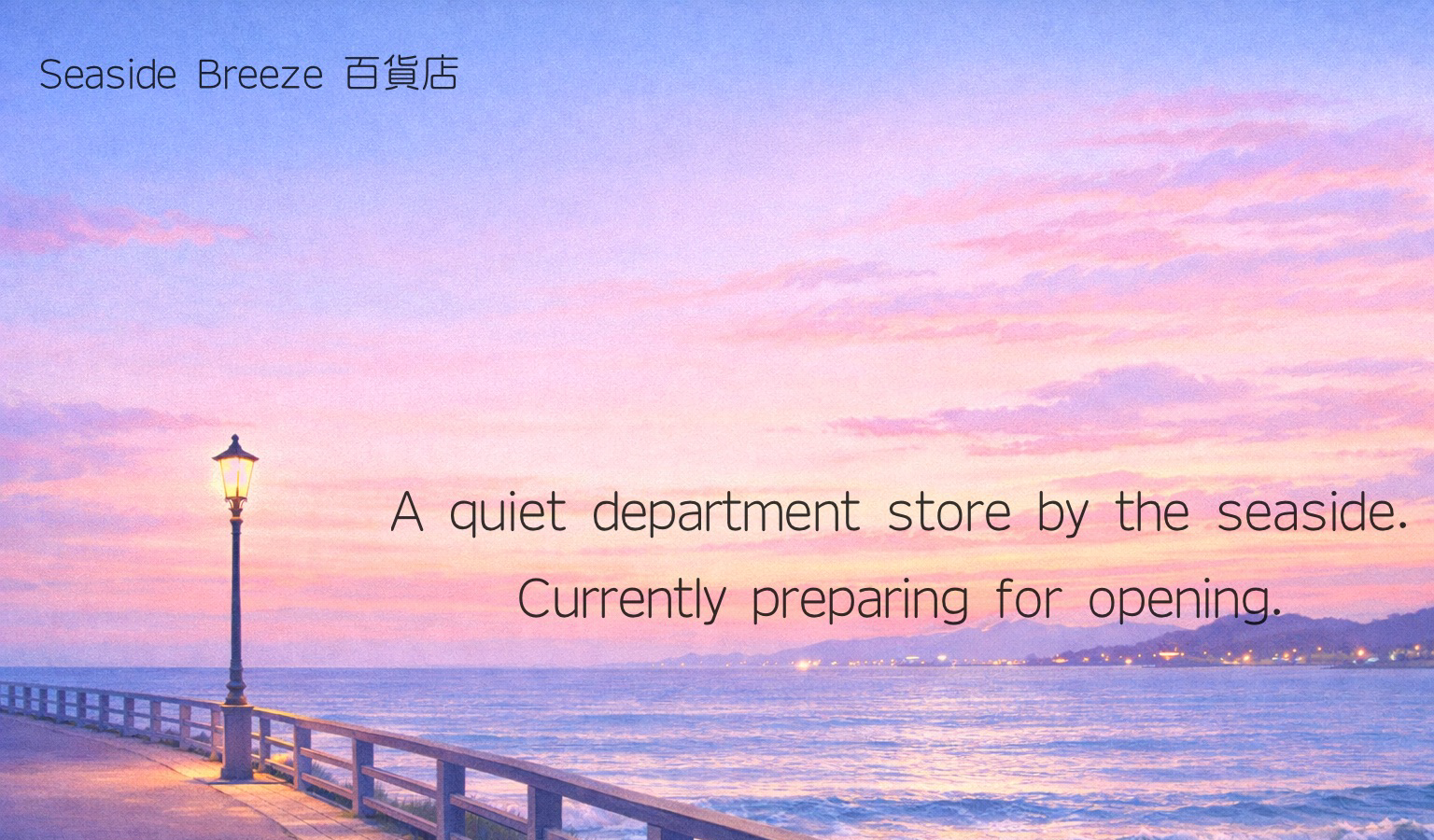 Seaside Breeze 百貨店

A quiet department store by the seaside.
Currently preparing for opening.